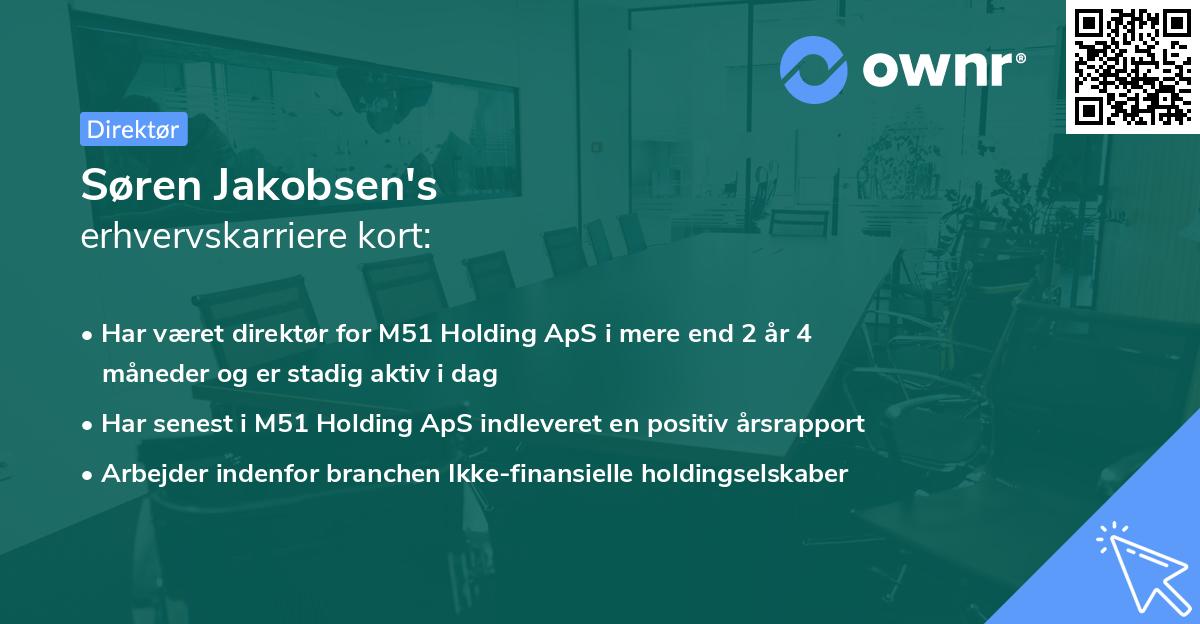 ownr®

Direktør

Søren Jakobsen's
erhvervskarriere kort:

• Har været direktør for M51 Holding ApS i mere end 2 år 4 måneder og er stadig aktiv i dag
• Har senest i M51 Holding ApS indleveret en positiv årsrapport
• Arbejder indenfor branchen Ikke-finansielle holdingselskaber